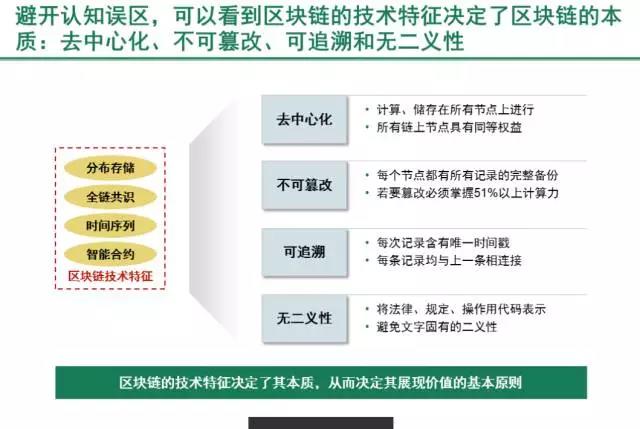 避开认知误区，可以看到区块链的技术特征决定了区块链的本质：去中心化、不可篡改、可追溯和无二义性

分布存储
全链共识
时间序列
智能合约
区块链技术特征

去中心化
• 计算、储存在所有节点上进行
• 所有链上节点具有同等权益

不可篡改
• 每个节点都有所有记录的完整备份
• 若要篡改必须掌握51%以上计算力

可追溯
• 每次记录含有唯一时间戳
• 每条记录均与上一条相连接

无二义性
• 将法律、规定、操作用代码表示
• 避免文字固有的二义性

区块链的技术特征决定了其本质，从而决定其展现价值的基本原则